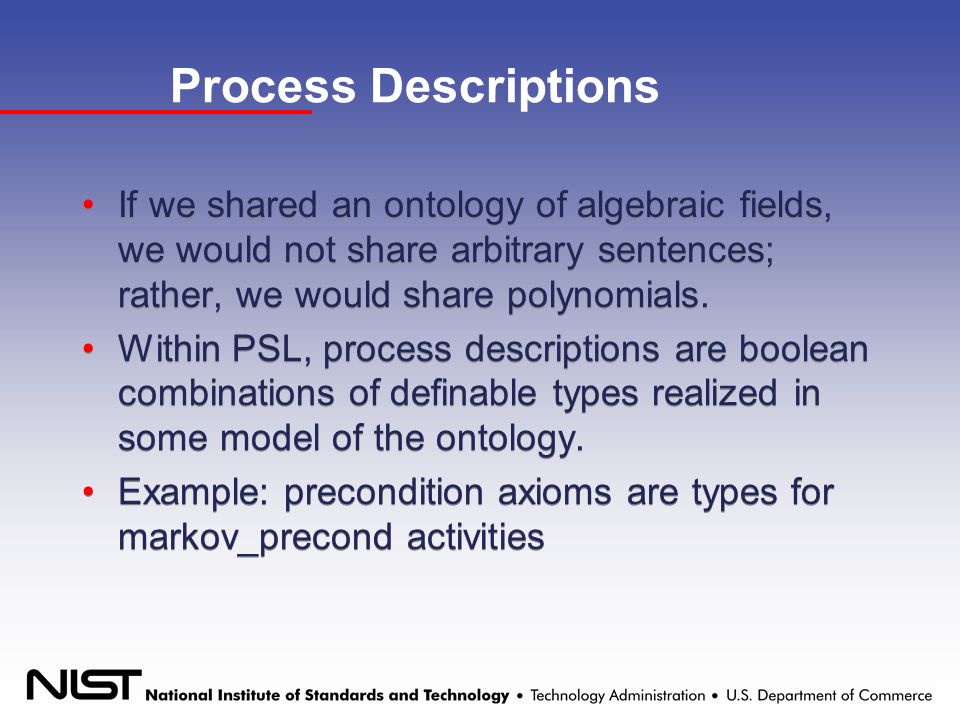 Process Descriptions

• If we shared an ontology of algebraic fields, we would not share arbitrary sentences; rather, we would share polynomials.
• Within PSL, process descriptions are boolean combinations of definable types realized in some model of the ontology.
• Example: precondition axioms are types for markov_precond activities

NIST National Institute of Standards and Technology • Technology Administration • U.S. Department of Commerce